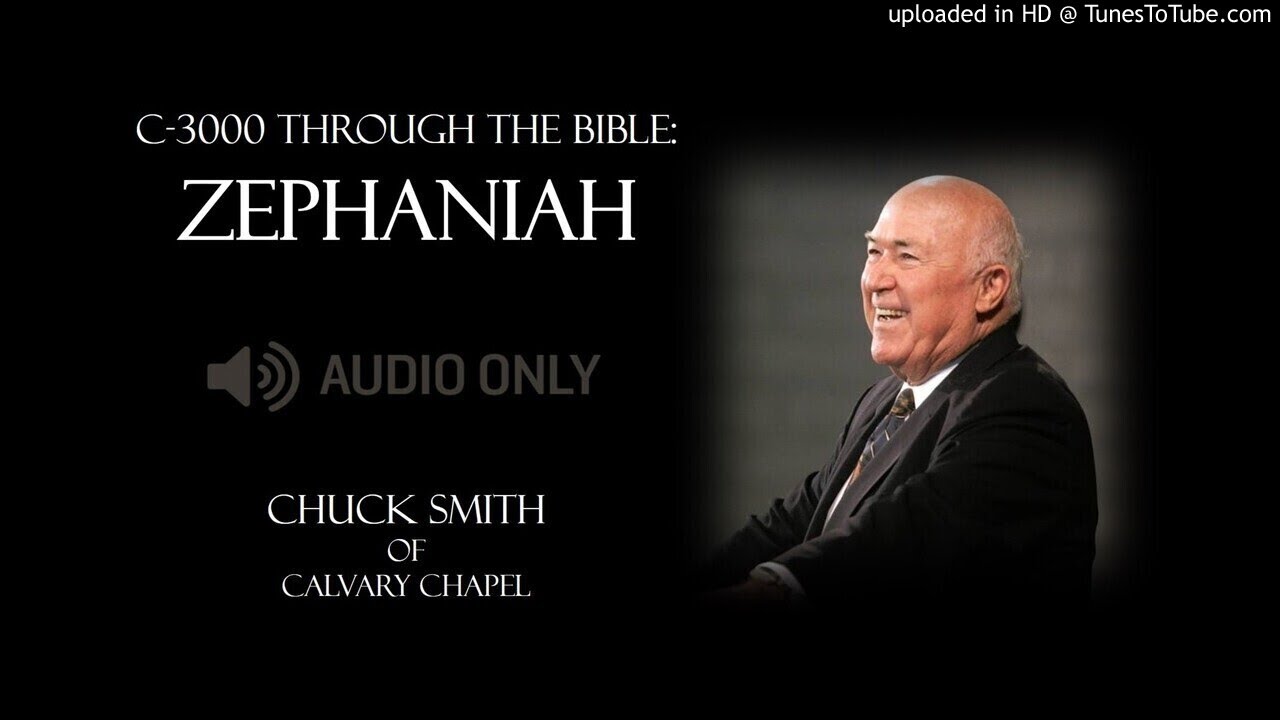 uploaded in HD @ TunesToTube.com

C-3000 THROUGH THE BIBLE:
ZEPHANIAH

AUDIO ONLY

CHUCK SMITH
OF
CALVARY CHAPEL